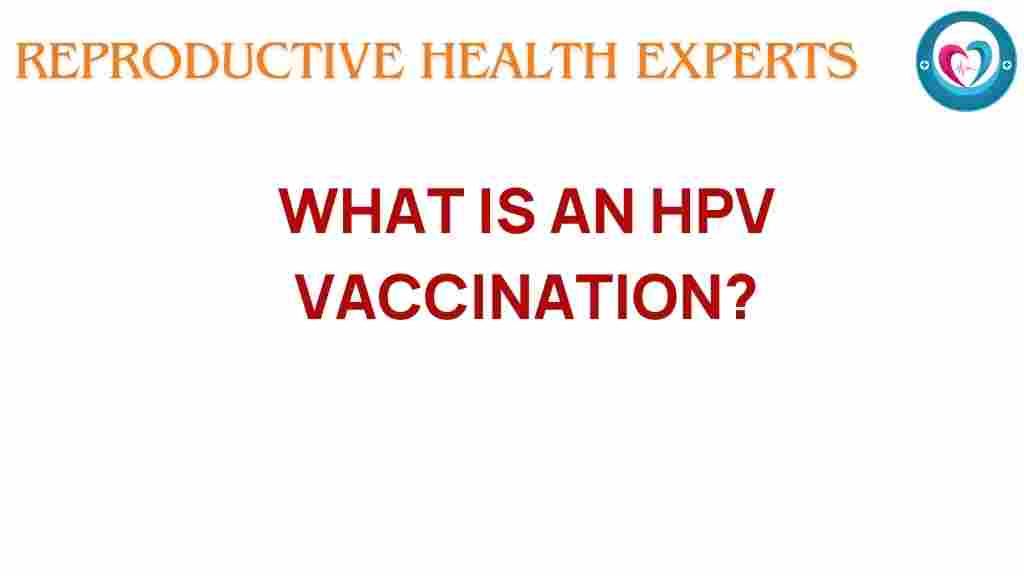 REPRODUCTIVE HEALTH EXPERTS

WHAT IS AN HPV VACCINATION?